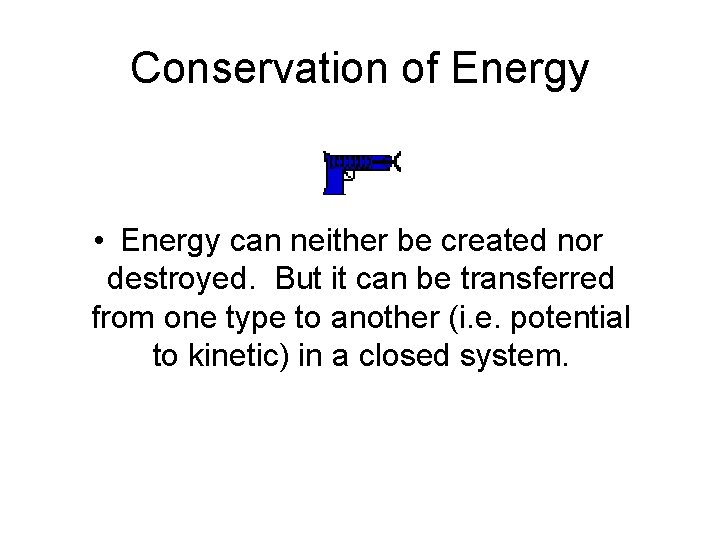 Conservation of Energy

• Energy can neither be created nor destroyed. But it can be transferred from one type to another (i.e. potential to kinetic) in a closed system.